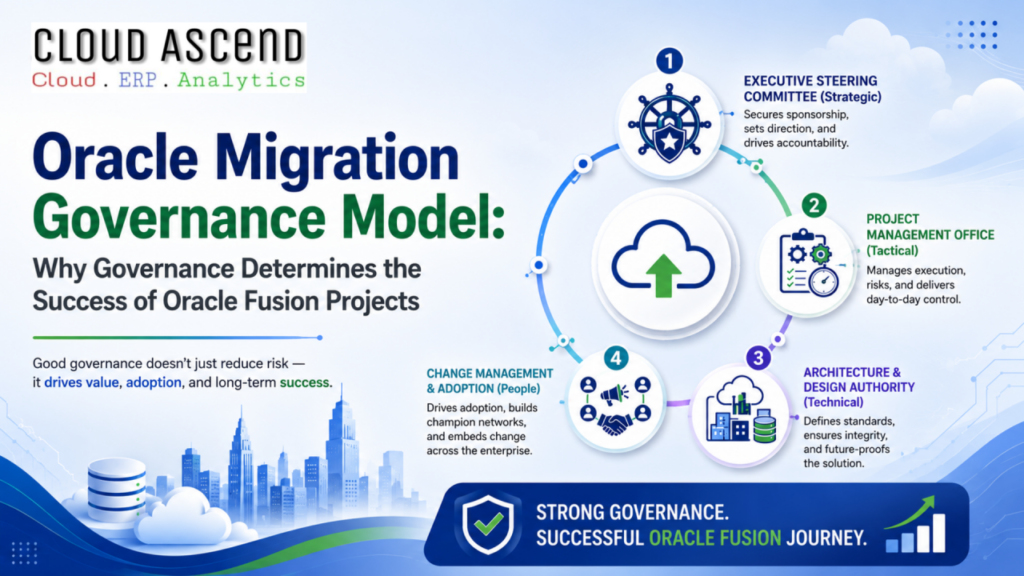 CLOUD ASCEND
Cloud . ERP . Analytics

Oracle Migration Governance Model:

Why Governance Determines the Success of Oracle Fusion Projects

Good governance doesn't just reduce risk — it drives value, adoption, and long-term success.

1
EXECUTIVE STEERING COMMITTEE (Strategic)
Secures sponsorship, sets direction, and drives accountability.

2
PROJECT MANAGEMENT OFFICE (Tactical)
Manages execution, risks, and delivers day-to-day control.

3
ARCHITECTURE & DESIGN AUTHORITY (Technical)
Defines standards, ensures integrity, and future-proofs the solution.

4
CHANGE MANAGEMENT & ADOPTION (People)
Drives adoption, builds champion networks, and embeds change across the enterprise.

STRONG GOVERNANCE.
SUCCESSFUL ORACLE FUSION JOURNEY.